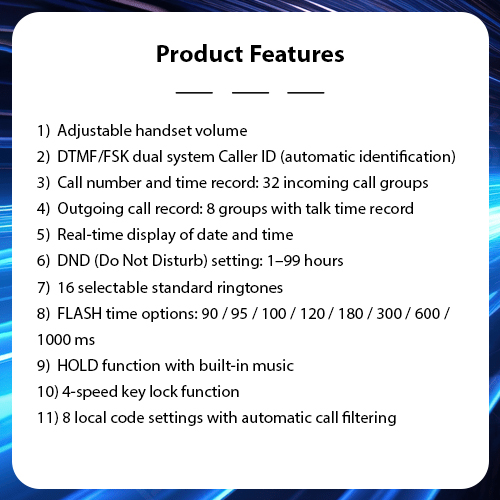 Product Features

1) Adjustable handset volume
2) DTMF/FSK dual system Caller ID (automatic identification)
3) Call number and time record: 32 incoming call groups
4) Outgoing call record: 8 groups with talk time record
5) Real-time display of date and time
6) DND (Do Not Disturb) setting: 1–99 hours
7) 16 selectable standard ringtones
8) FLASH time options: 90 / 95 / 100 / 120 / 180 / 300 / 600 / 1000 ms
9) HOLD function with built-in music
10) 4-speed key lock function
11) 8 local code settings with automatic call filtering